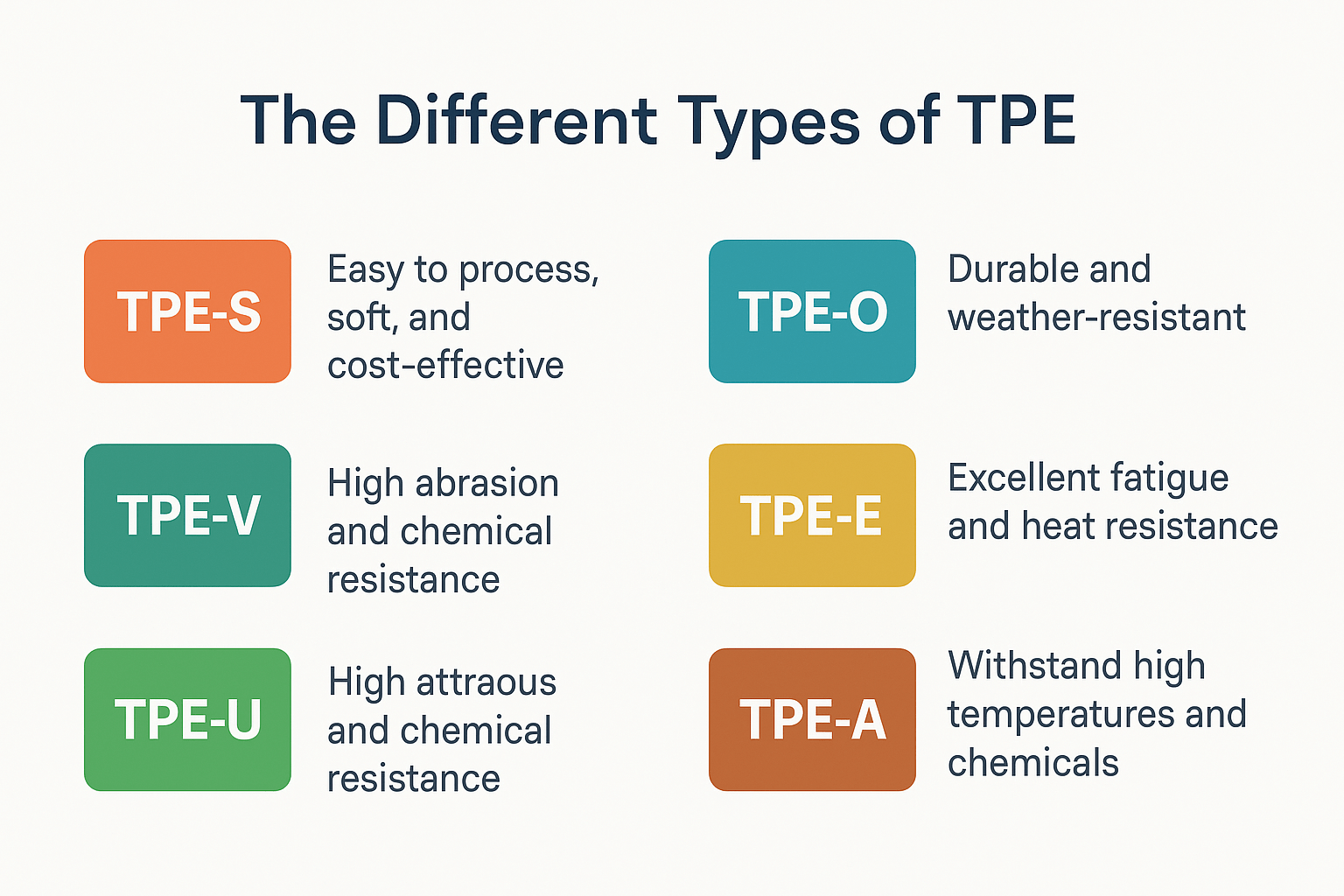 The Different Types of TPE

TPE-S

Easy to process, soft, and cost-effective

TPE-V

High abrasion and chemical resistance

TPE-U

High attraous and chemical resistance

TPE-O

Durable and weather-resistant

TPE-E

Excellent fatigue and heat resistance

TPE-A

Withstand high temperatures and chemicals